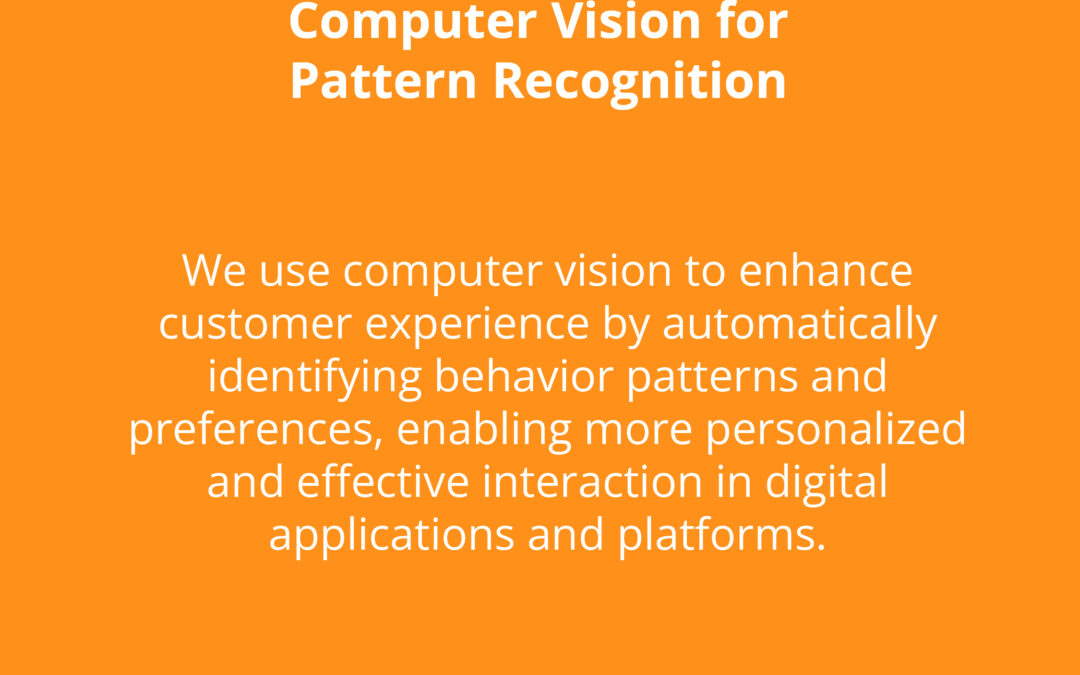 Computer Vision for Pattern Recognition

We use computer vision to enhance customer experience by automatically identifying behavior patterns and preferences, enabling more personalized and effective interaction in digital applications and platforms.